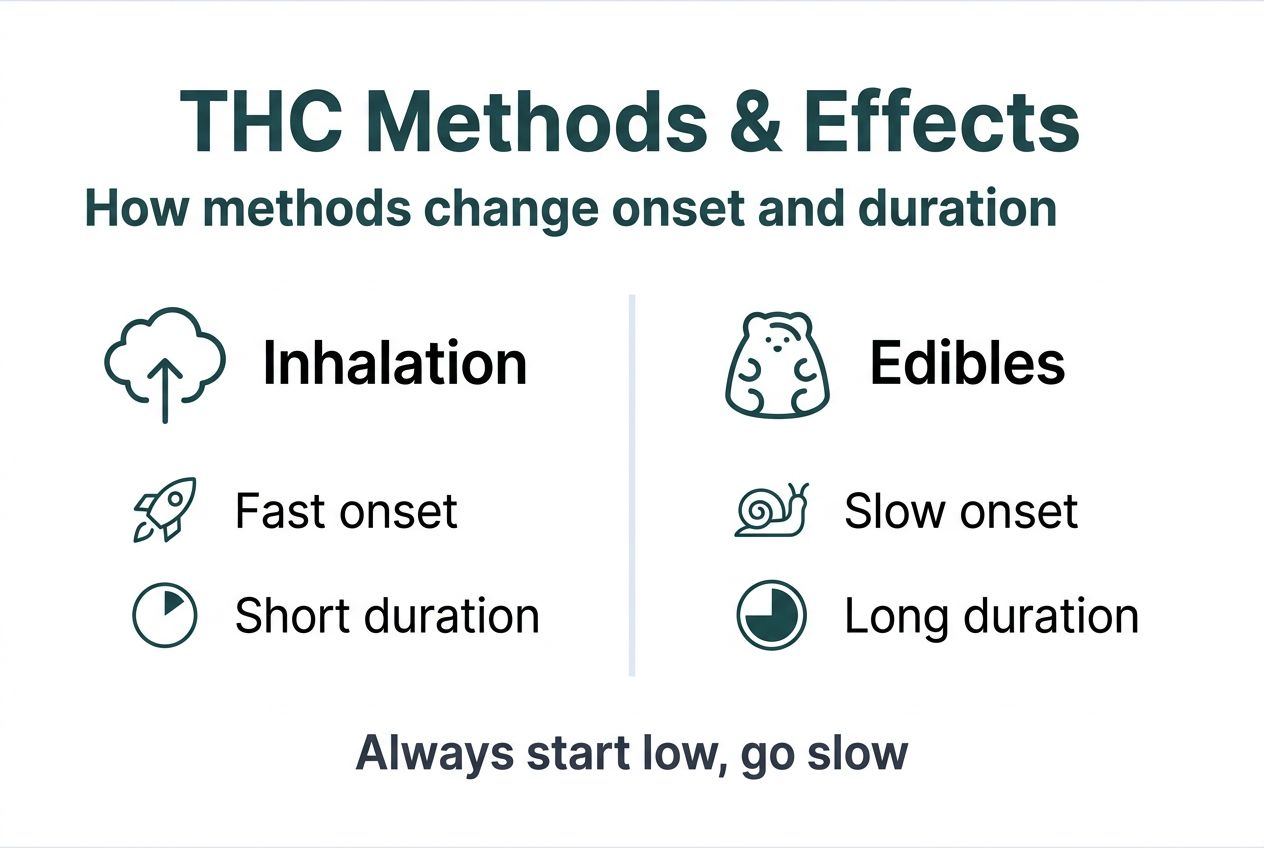 THC Methods & Effects

How methods change onset and duration

Inhalation

Fast onset

Short duration

Edibles

Slow onset

Long duration

Always start low, go slow